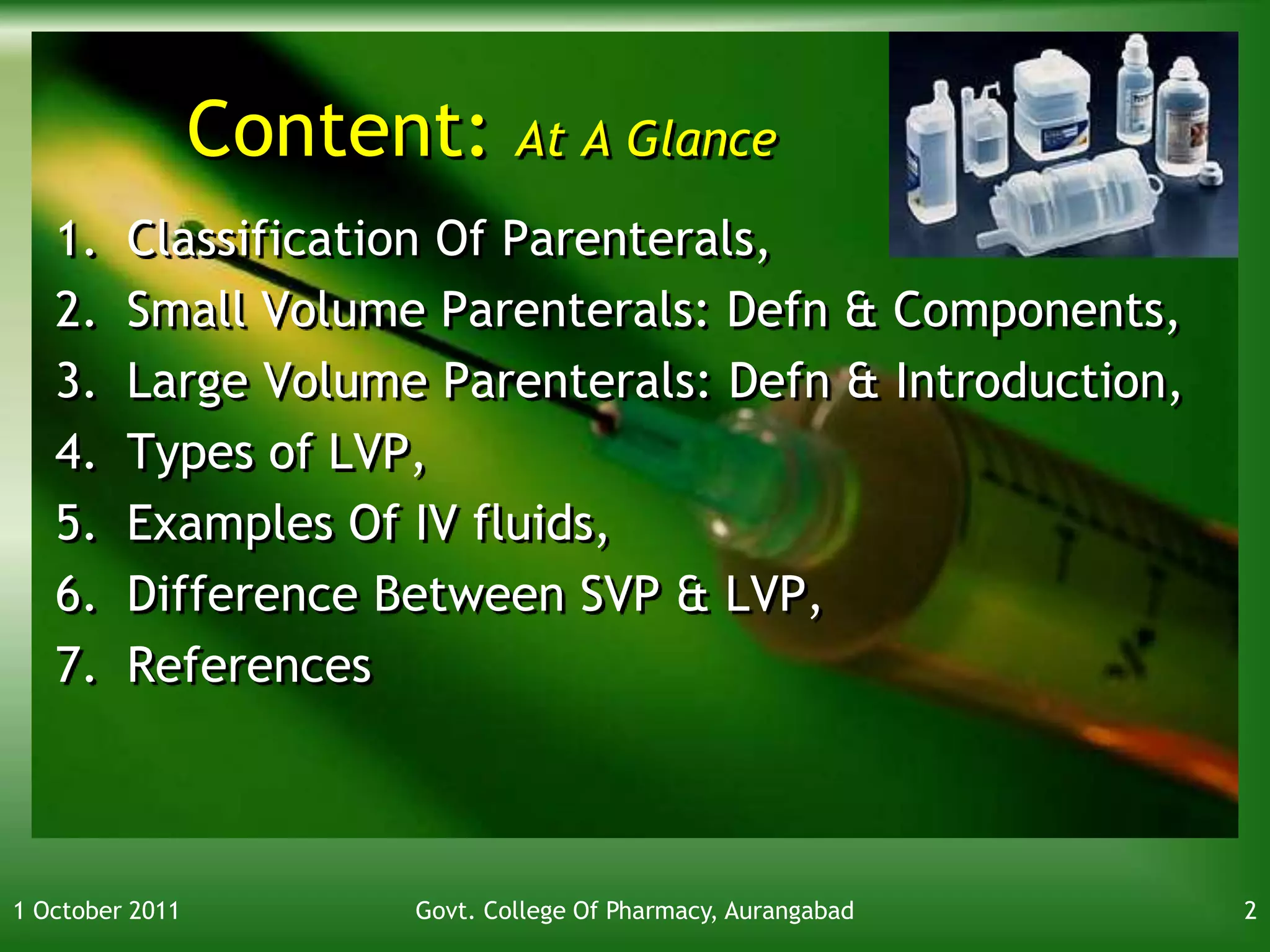 Content: At A Glance

1. Classification Of Parenterals,
2. Small Volume Parenterals: Defn & Components,
3. Large Volume Parenterals: Defn & Introduction,
4. Types of LVP,
5. Examples Of IV fluids,
6. Difference Between SVP & LVP,
7. References

1 October 2011 Govt. College Of Pharmacy, Aurangabad 2